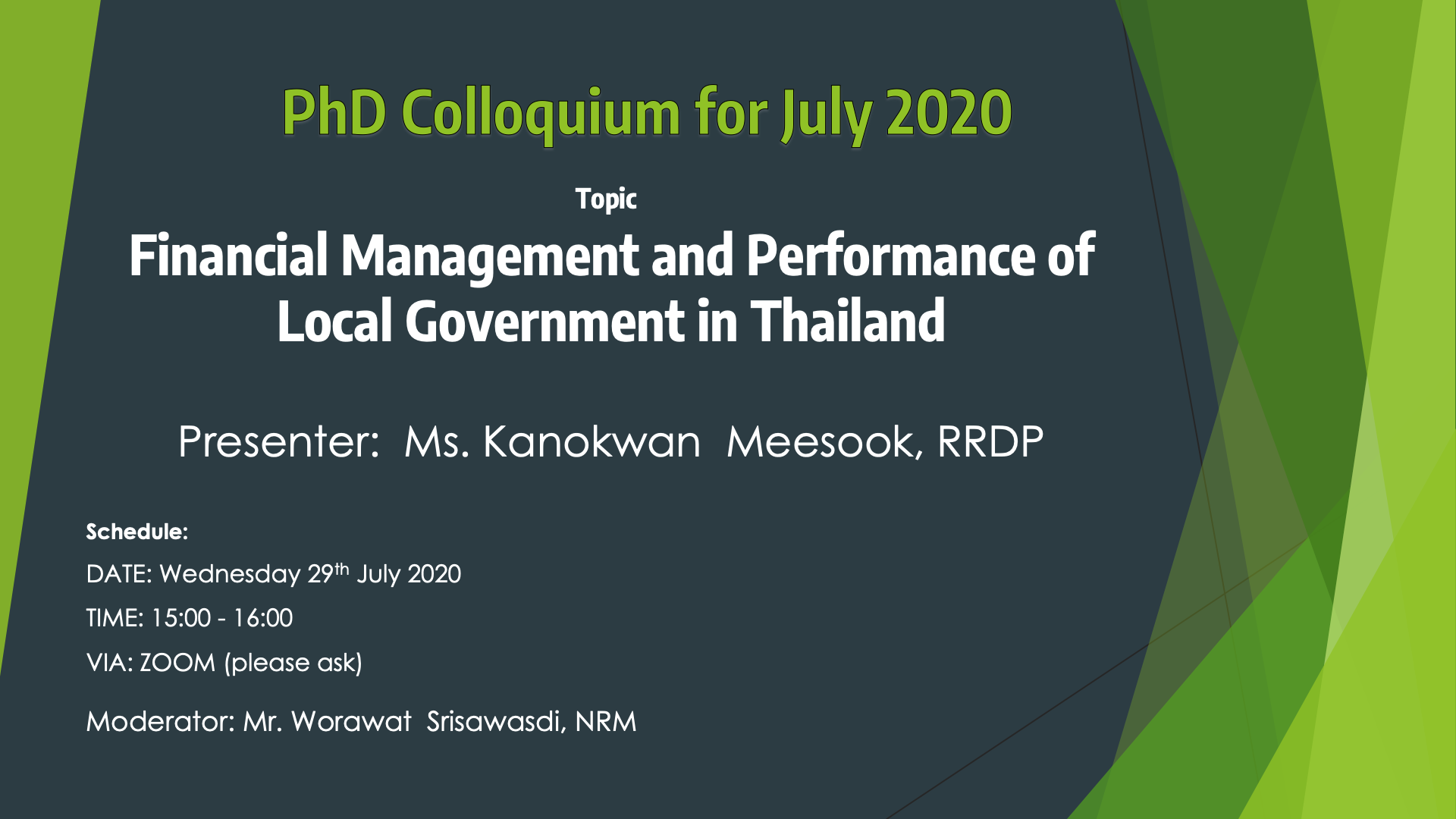 PhD Colloquium for July 2020

Topic

Financial Management and Performance of Local Government in Thailand

Presenter: Ms. Kanokwan Meesook, RRDP

Schedule:

DATE: Wednesday 29$^{th}$ July 2020

TIME: 15:00 - 16:00

VIA: ZOOM (please ask)

Moderator: Mr. Worawat Srisawasdi, NRM